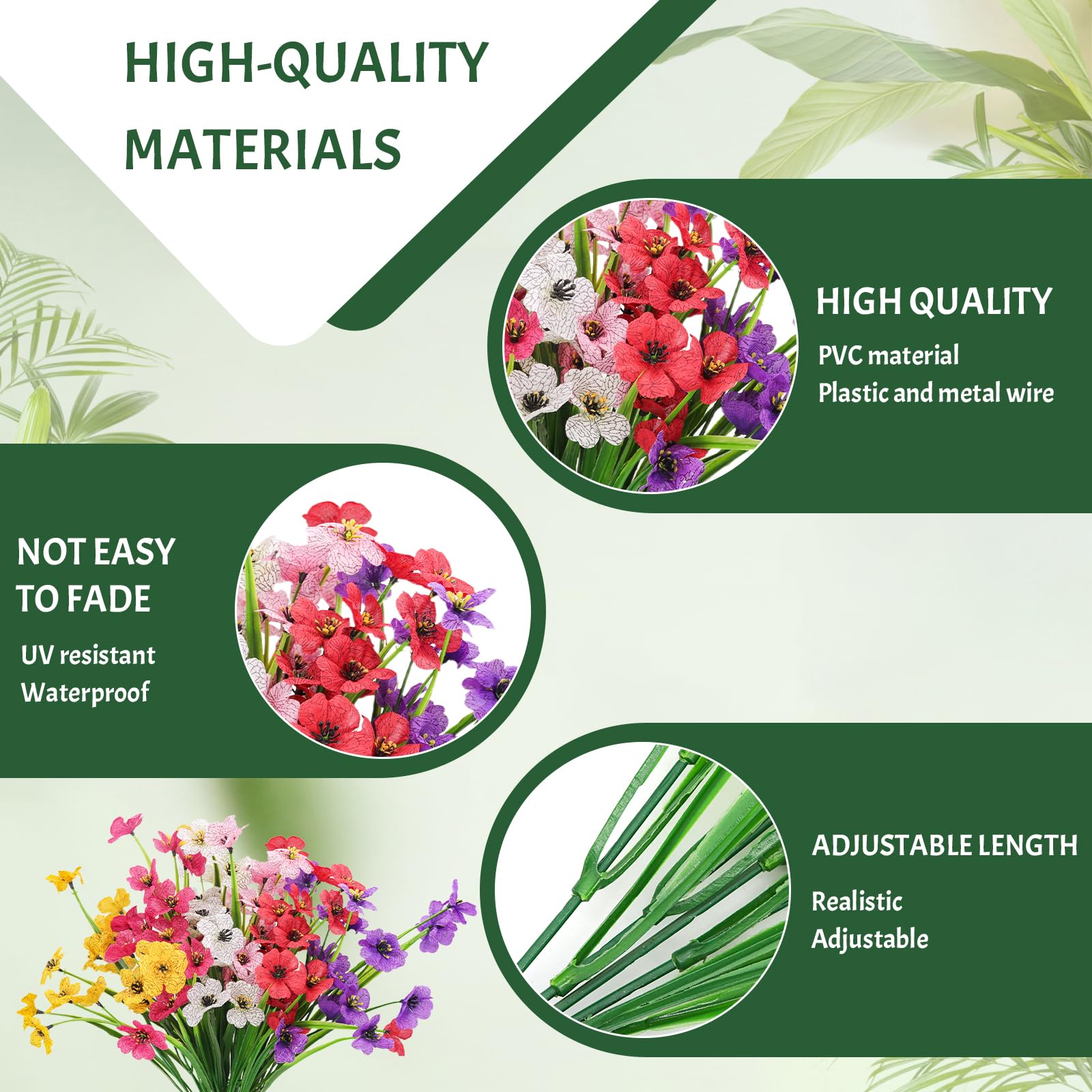 HIGH-QUALITY MATERIALS

HIGH QUALITY
PVC material
Plastic and metal wire

NOT EASY TO FADE
UV resistant
Waterproof

ADJUSTABLE LENGTH
Realistic
Adjustable